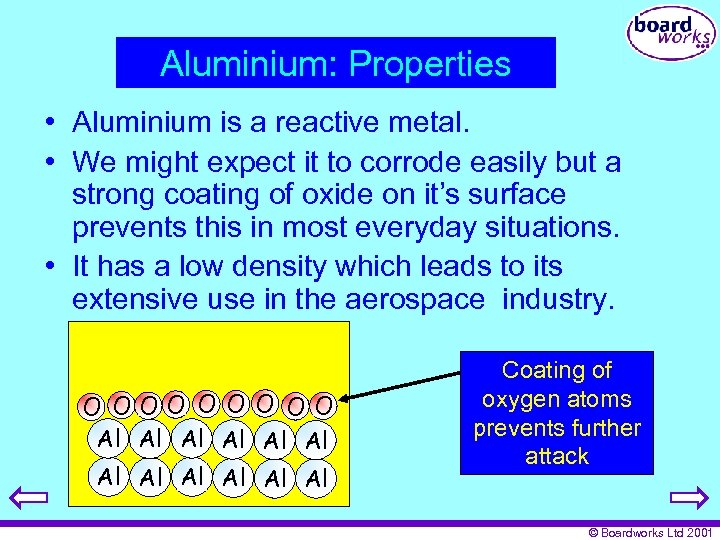 board works

Aluminium: Properties

• Aluminium is a reactive metal.

• We might expect it to corrode easily but a strong coating of oxide on it's surface prevents this in most everyday situations.

• It has a low density which leads to its extensive use in the aerospace industry.

O O O O O O O O O

Al Al Al Al Al Al

Al Al Al Al Al Al

Coating of oxygen atoms prevents further attack

© Boardworks Ltd 2001